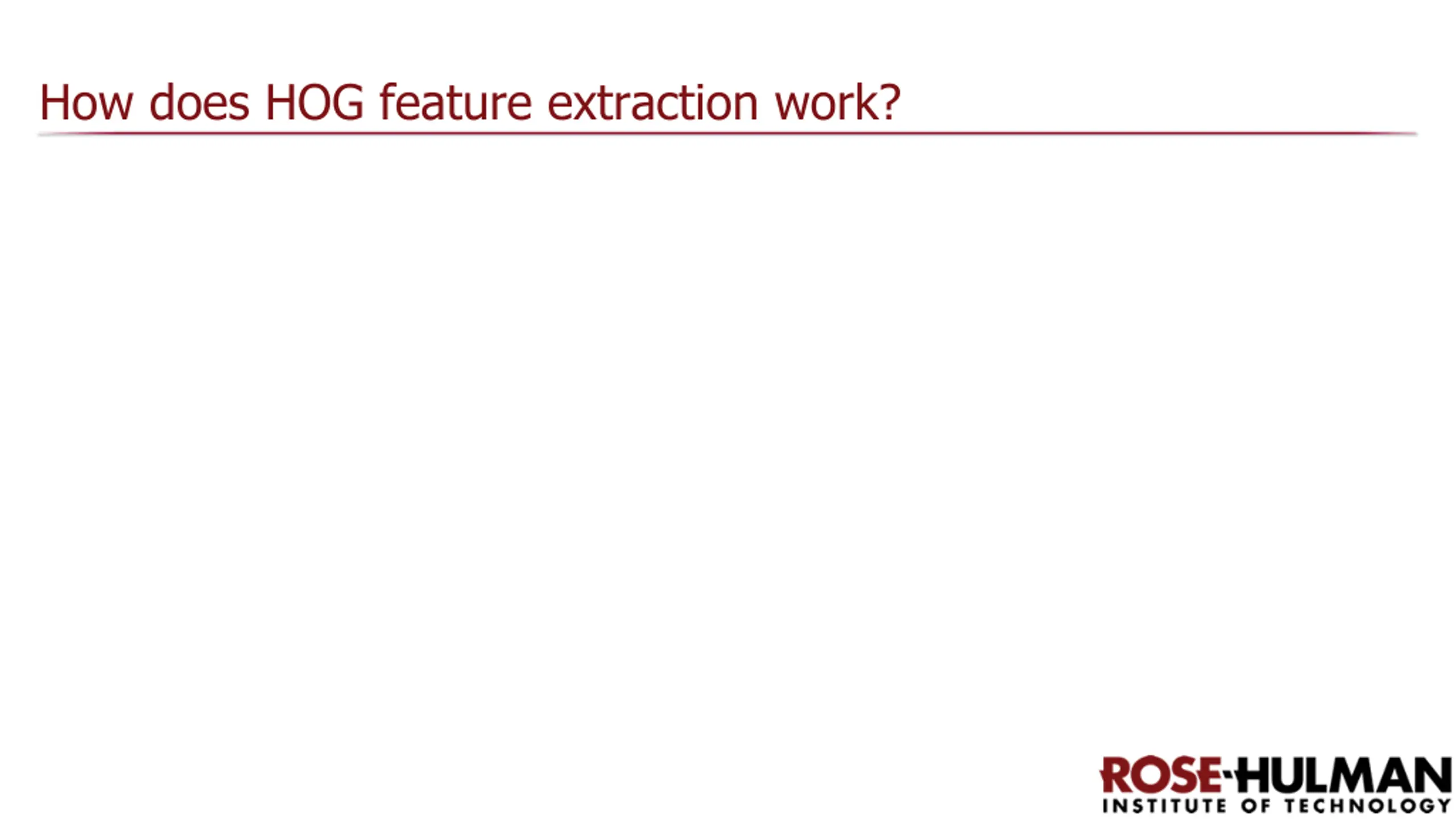 How does HOG feature extraction work?

ROSE-HULMAN
INSTITUTE OF TECHNOLOGY